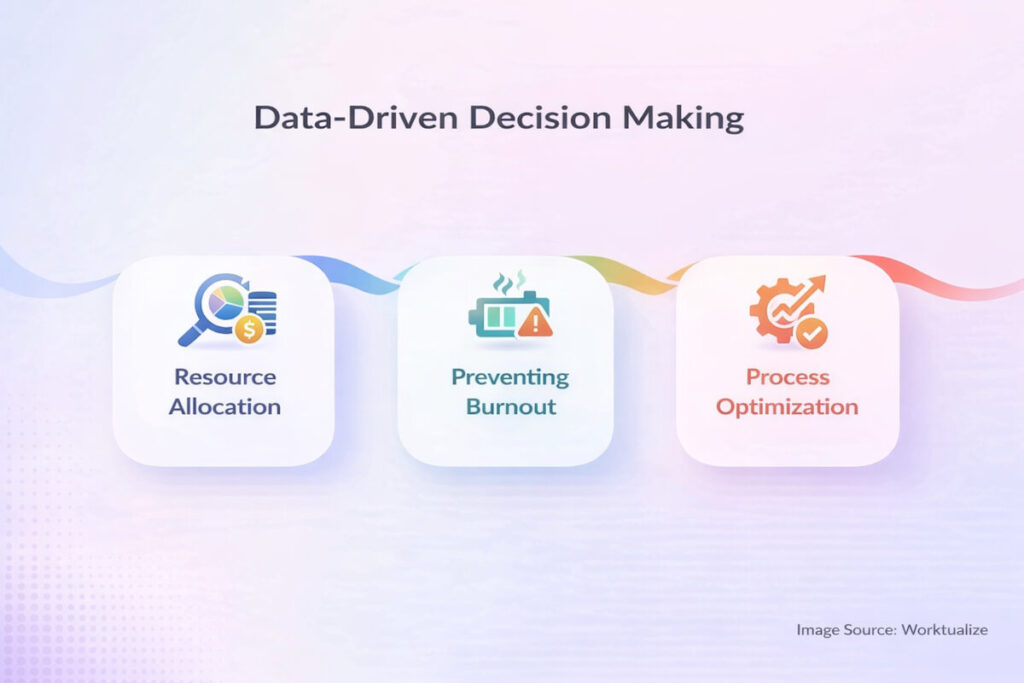 Data-Driven Decision Making

Resource Allocation

Preventing Burnout

Process Optimization

Image Source: Worktualize